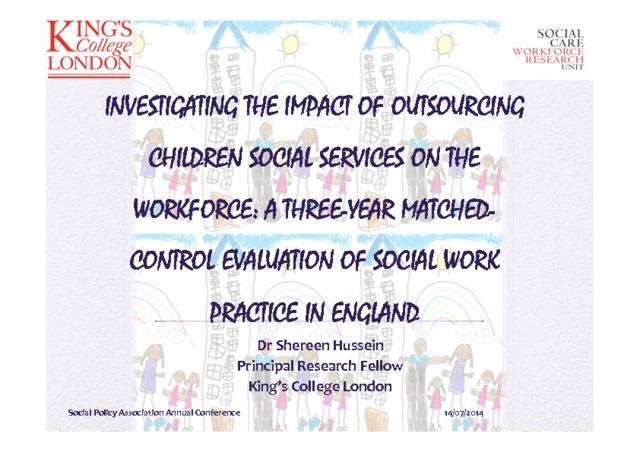 KING'S College LONDON

SOCIAL CARE WORKFORCE RESEARCH UNIT

INVESTIGATING THE IMPACT OF OUTSOURCING CHILDREN SOCIAL SERVICES ON THE WORKFORCE: A THREE-YEAR MATCHED-CONTROL EVALUATION OF SOCIAL WORK PRACTICE IN ENGLAND

Dr Shereen Hussein
Principal Research Fellow
King's College London

Social Policy Association Annual Conference

14/07/2014